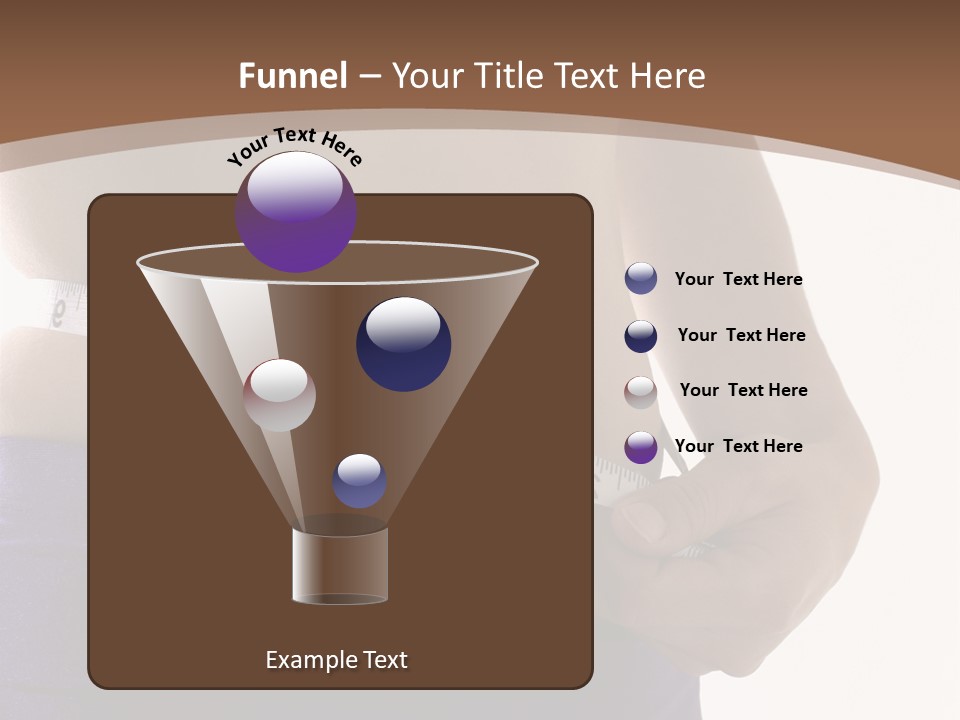 Funnel – Your Title Text Here

Your Text Here

Your Text Here

Your Text Here

Your Text Here

Your Text Here

Example Text